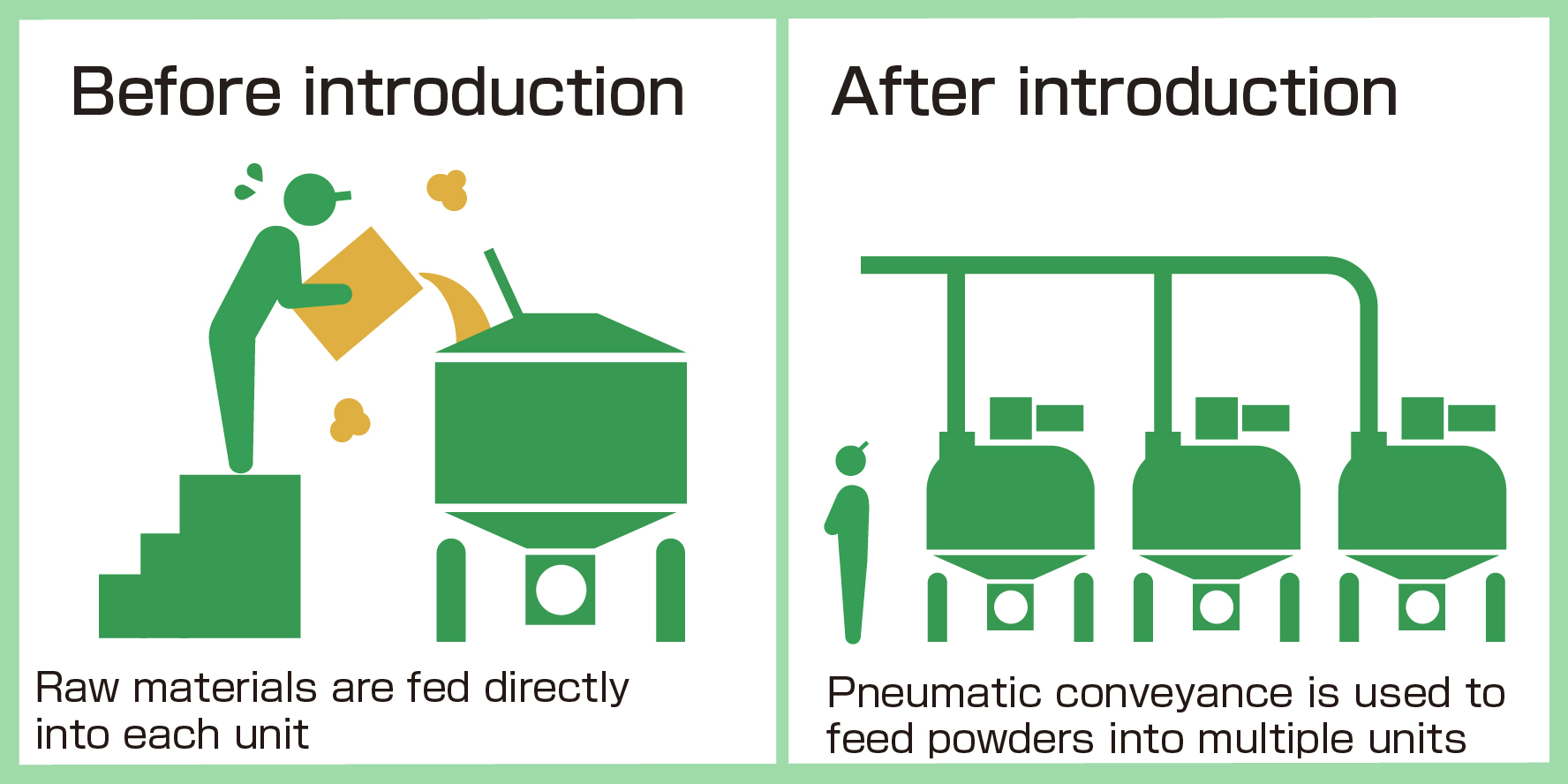 Before introduction

Raw materials are fed directly into each unit

After introduction

Pneumatic conveyance is used to feed powders into multiple units